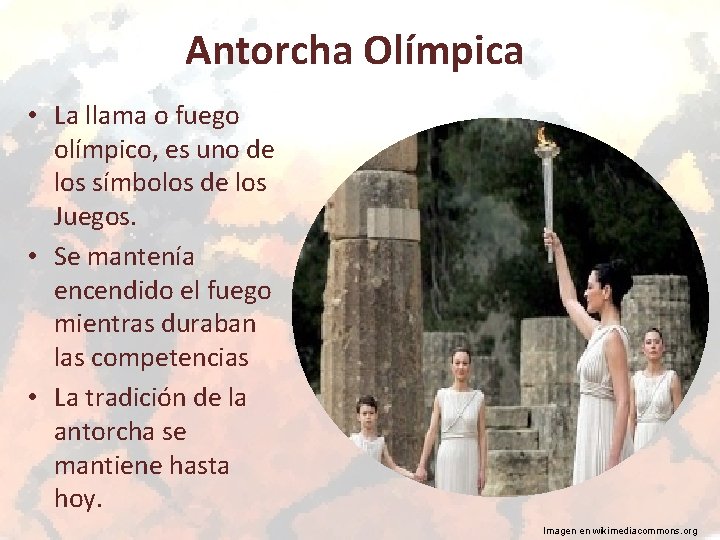 Antorcha Olímpica

• La llama o fuego olímpico, es uno de los símbolos de los Juegos.
• Se mantenía encendido el fuego mientras duraban las competencias
• La tradición de la antorcha se mantiene hasta hoy.

Imagen en wikimediacommons.org